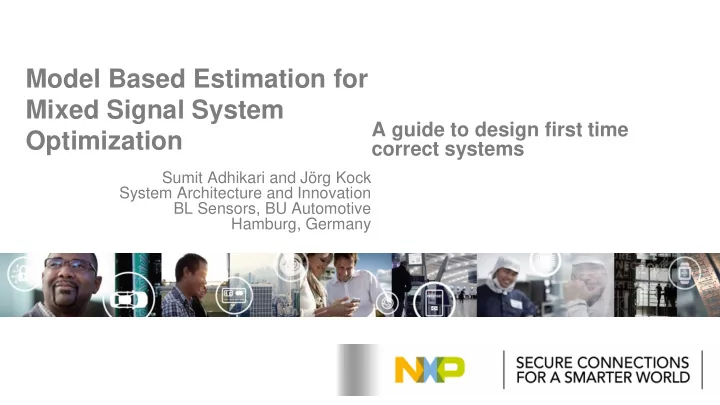 Model Based Estimation for Mixed Signal System Optimization

A guide to design first time correct systems

Sumit Adhikari and Jörg Kock
System Architecture and Innovation
BL Sensors, BU Automotive
Hamburg, Germany

NXP

SECURE CONNECTIONS
FOR A SMARTER WORLD